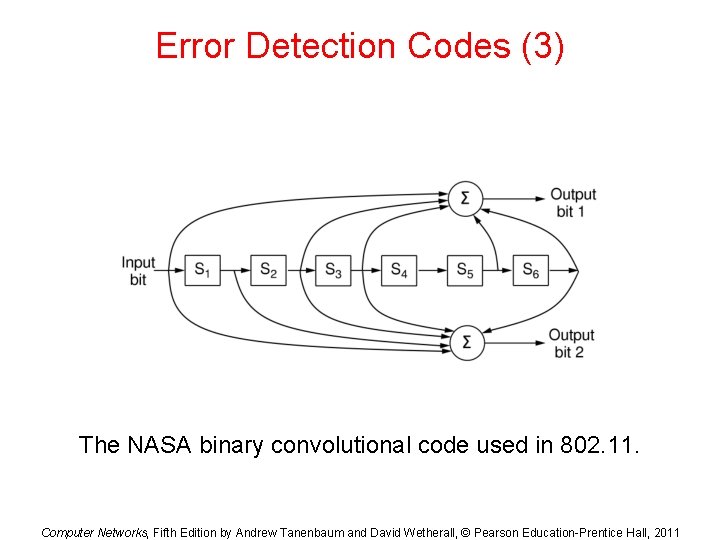 Error Detection Codes (3)

$\Sigma$

Output bit 1

Input bit

$S_1$

$S_2$

$S_3$

$S_4$

$S_5$

$S_6$

$\Sigma$

Output bit 2

The NASA binary convolutional code used in 802.11.

Computer Networks, Fifth Edition by Andrew Tanenbaum and David Wetherall, © Pearson Education-Prentice Hall, 2011